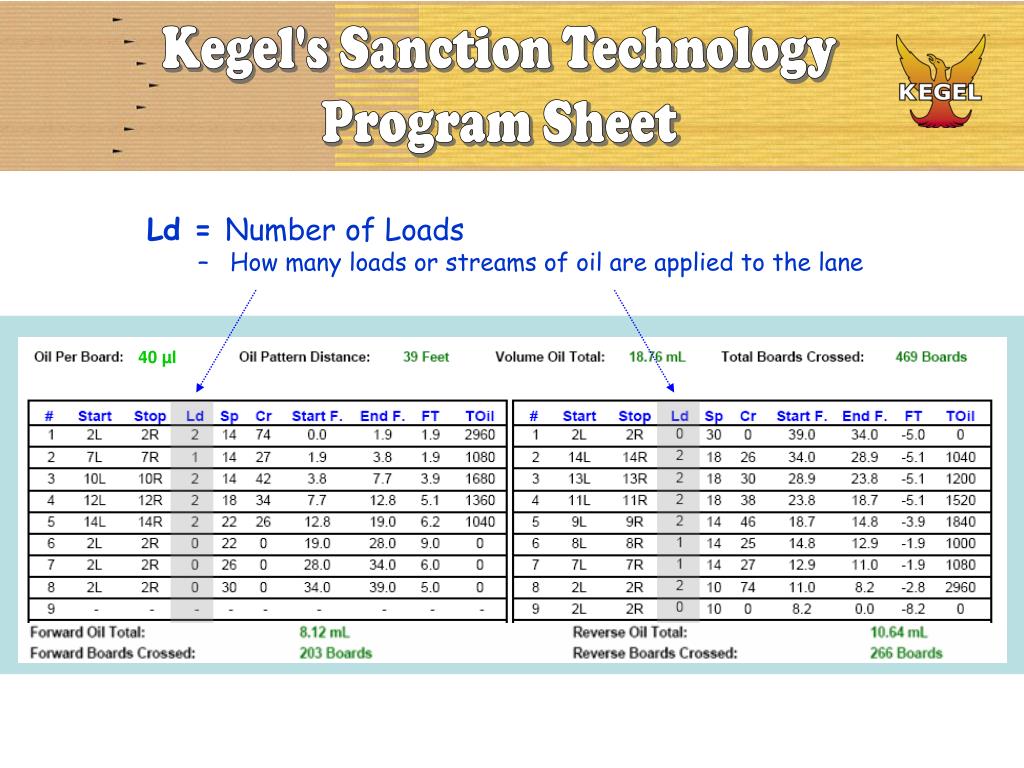 Kegel's Sanction Technology Program Sheet

KEGEL

Ld = Number of Loads

– How many loads or streams of oil are applied to the lane

Oil Per Board: 40 µl Oil Pattern Distance: 39 Feet Volume Oil Total: 18.76 mL Total Boards Crossed: 469 Boards

| # | Start | Stop | Ld | Sp | Cr | Start F. | End F. | FT | TOil |
|---|---|---|---|---|---|---|---|---|---|
| 1 | 2L | 2R | 2 | 14 | 74 | 0.0 | 1.9 | 1.9 | 2960 |
| 2 | 7L | 7R | 1 | 14 | 27 | 1.9 | 3.8 | 1.9 | 1080 |
| 3 | 10L | 10R | 2 | 14 | 42 | 3.8 | 7.7 | 3.9 | 1680 |
| 4 | 12L | 12R | 2 | 18 | 34 | 7.7 | 12.8 | 5.1 | 1360 |
| 5 | 14L | 14R | 2 | 22 | 26 | 12.8 | 19.0 | 6.2 | 1040 |
| 6 | 2L | 2R | 0 | 22 | 0 | 19.0 | 28.0 | 9.0 | 0 |
| 7 | 2L | 2R | 0 | 26 | 0 | 28.0 | 34.0 | 6.0 | 0 |
| 8 | 2L | 2R | 0 | 30 | 0 | 34.0 | 39.0 | 5.0 | 0 |
| 9 | - | - | - | - | - | - | - | - | - |

Forward Oil Total: 8.12 mL
Forward Boards Crossed: 203 Boards

| # | Start | Stop | Ld | Sp | Cr | Start F. | End F. | FT | TOil |
|---|---|---|---|---|---|---|---|---|---|
| 1 | 2L | 2R | 0 | 30 | 0 | 39.0 | 34.0 | -5.0 | 0 |
| 2 | 14L | 14R | 2 | 18 | 26 | 34.0 | 28.9 | -5.1 | 1040 |
| 3 | 13L | 13R | 2 | 18 | 30 | 28.9 | 23.8 | -5.1 | 1200 |
| 4 | 11L | 11R | 2 | 18 | 38 | 23.8 | 18.7 | -5.1 | 1520 |
| 5 | 9L | 9R | 2 | 14 | 46 | 18.7 | 14.8 | -3.9 | 1840 |
| 6 | 8L | 8R | 1 | 14 | 25 | 14.8 | 12.9 | -1.9 | 1000 |
| 7 | 7L | 7R | 1 | 14 | 27 | 12.9 | 11.0 | -1.9 | 1080 |
| 8 | 2L | 2R | 2 | 10 | 74 | 11.0 | 8.2 | -2.8 | 2960 |
| 9 | 2L | 2R | 0 | 10 | 0 | 8.2 | 0.0 | -8.2 | 0 |

Reverse Oil Total: 10.64 mL
Reverse Boards Crossed: 266 Boards